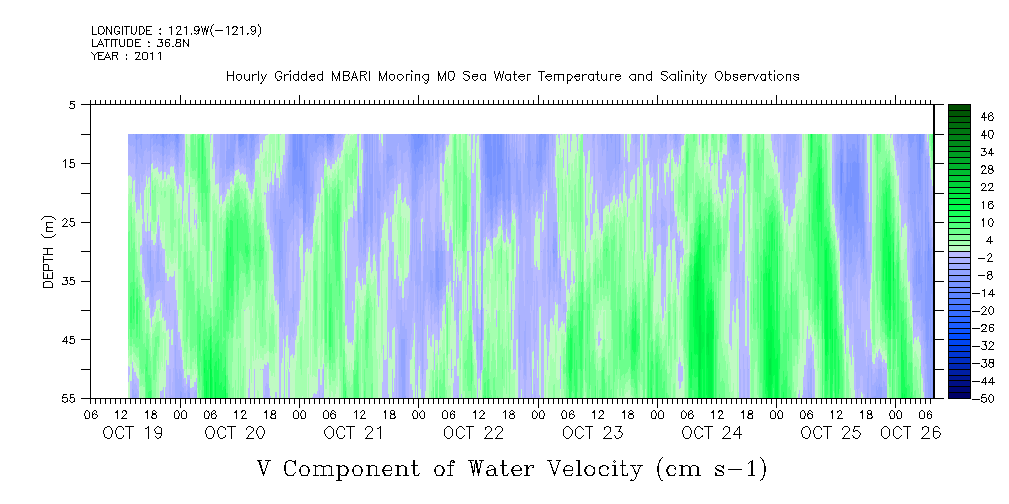 LONGITUDE : 121.9W(-121.9)
LATITUDE : 36.8N
YEAR : 2011

Hourly Gridded MBARI Mooring M0 Sea Water Temperature and Salinity Observations

DEPTH (m)

5
15
25
35
45
55

46
40
34
28
22
16
10
4
-2
-8
-14
-20
-26
-32
-38
-44
-50

06 12 18 00 06 12 18 00 06 12 18 00 06 12 18 00 06 12 18 00 06 12 18 00 06 12 18 00 06

OCT 19 OCT 20 OCT 21 OCT 22 OCT 23 OCT 24 OCT 25 OCT 26

V Component of Water Velocity (cm s-1)